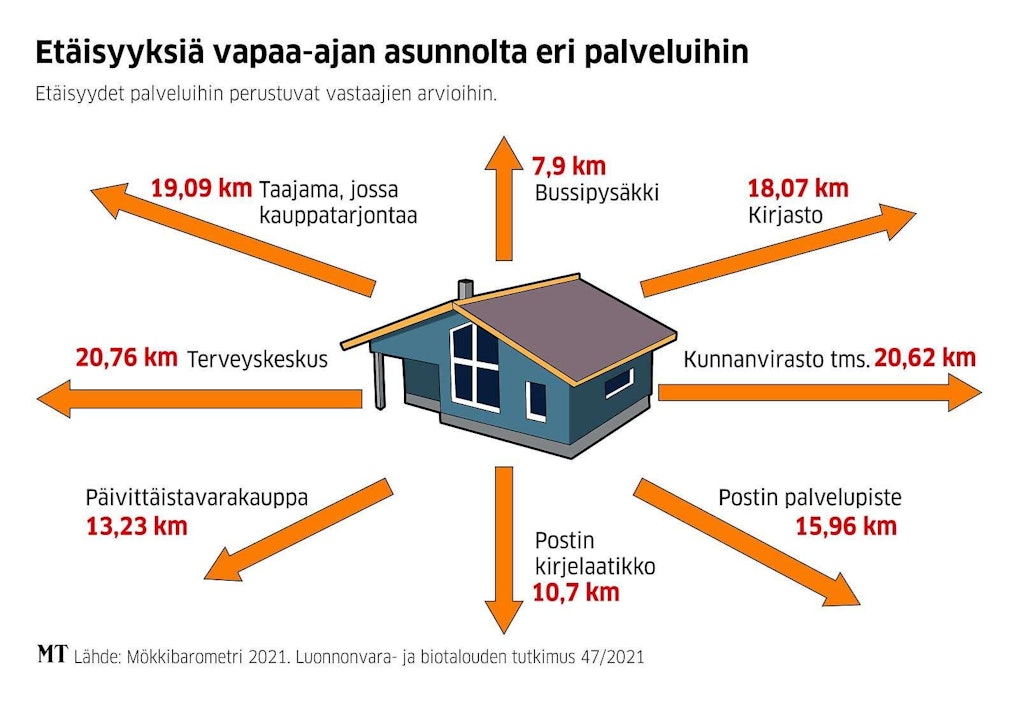 Etäisyyksiä vapaa-ajan asunnolta eri palveluihin

Etäisyydet palveluihin perustuvat vastaajien arvioihin.

19,09 km Taajama, jossa kauppatarjontaa

7,9 km
Bussipysäkki

18,07 km
Kirjasto

20,76 km Terveyskeskus

Kunnanvirasto tms. 20,62 km

Päivittäistavarakauppa
13,23 km

Postin kirjelaatikko
10,7 km

Postin palvelupiste
15,96 km

MT Lähde: Mökkibarometri 2021. Luonnonvara- ja biotalouden tutkimus 47/2021